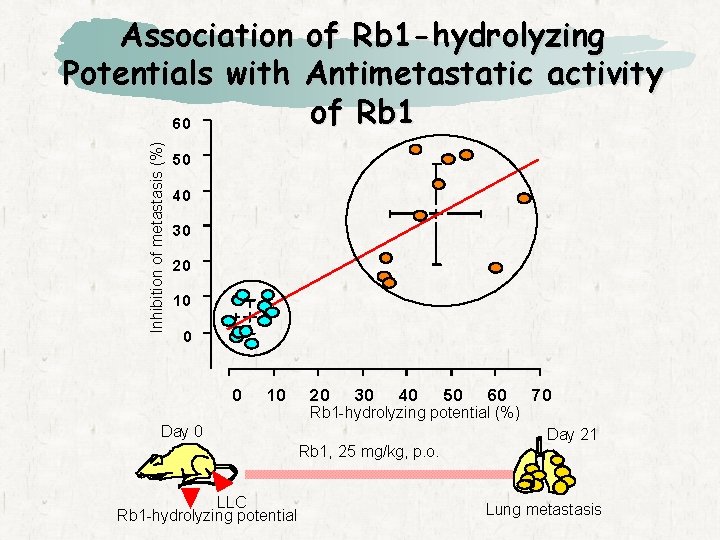 Association of Rb1-hydrolyzing Potentials with Antimetastatic activity of Rb1

Inhibition of metastasis (%)

60
50
40
30
20
10
0

0 10 20 30 40 50 60 70

Rb1-hydrolyzing potential (%)

Day 0

Rb1, 25 mg/kg, p.o.

Day 21

LLC

Rb1-hydrolyzing potential

Lung metastasis